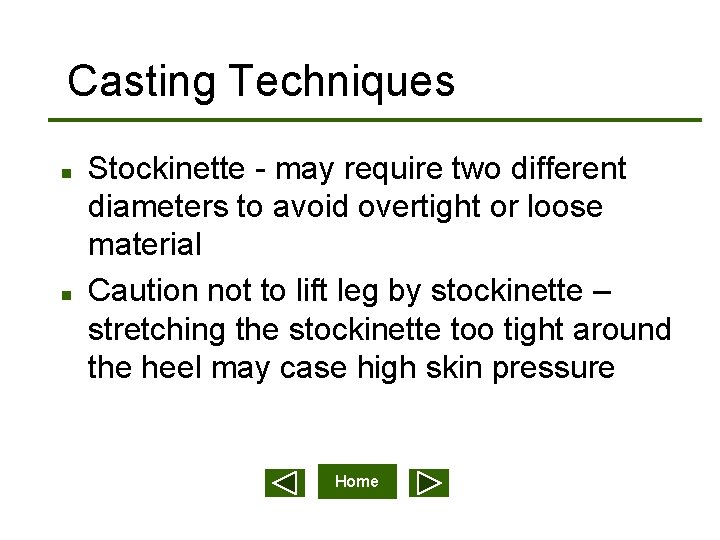 Casting Techniques

- Stockinette - may require two different diameters to avoid overtight or loose material
- Caution not to lift leg by stockinette – stretching the stockinette too tight around the heel may case high skin pressure

Home